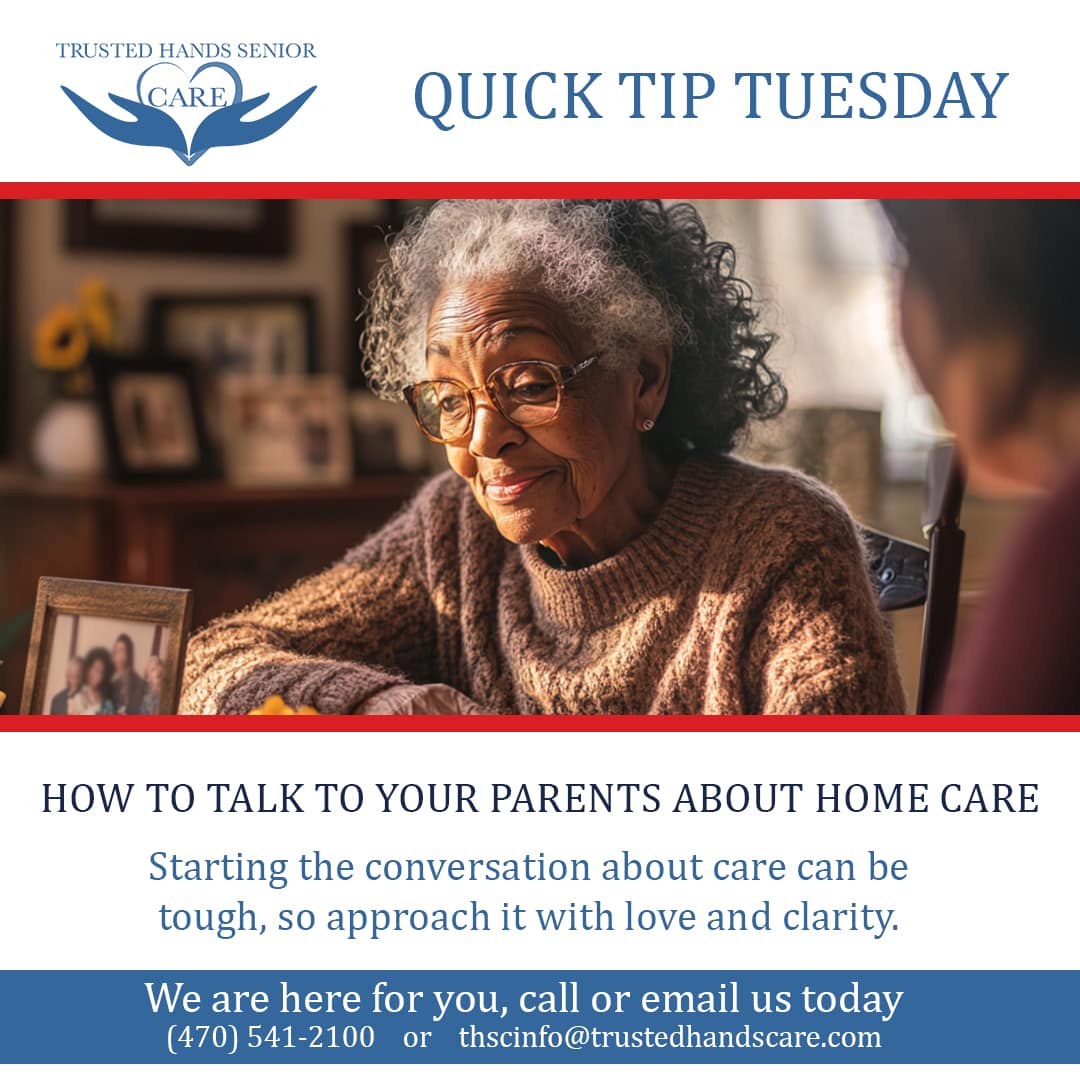 TRUSTED HANDS SENIOR CARE

QUICK TIP TUESDAY

HOW TO TALK TO YOUR PARENTS ABOUT HOME CARE

Starting the conversation about care can be tough, so approach it with love and clarity.

We are here for you, call or email us today
(470) 541-2100 or thscinfo@trustedhandscare.com